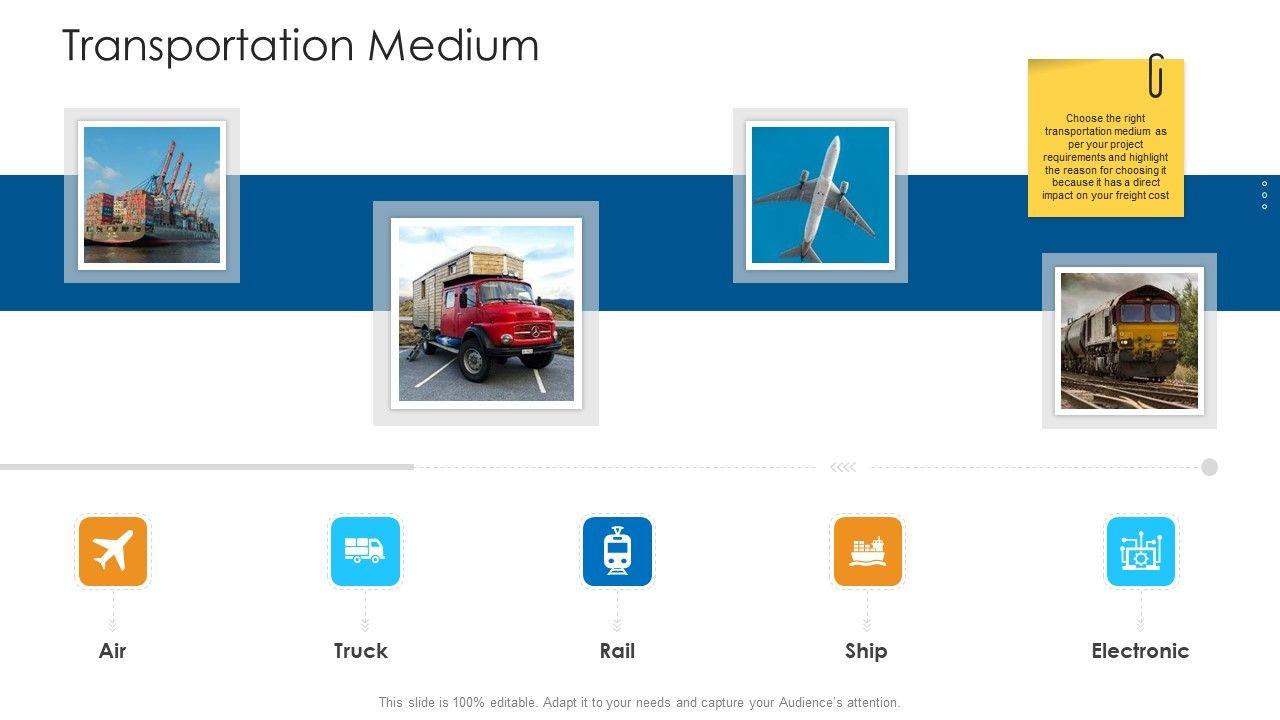 Transportation Medium

Choose the right transportation medium as per your project requirements and highlight the reason for choosing it because it has a direct impact on your freight cost

Air

Truck

Rail

Ship

Electronic

This slide is 100% editable. Adapt it to your needs and capture your Audience's attention.